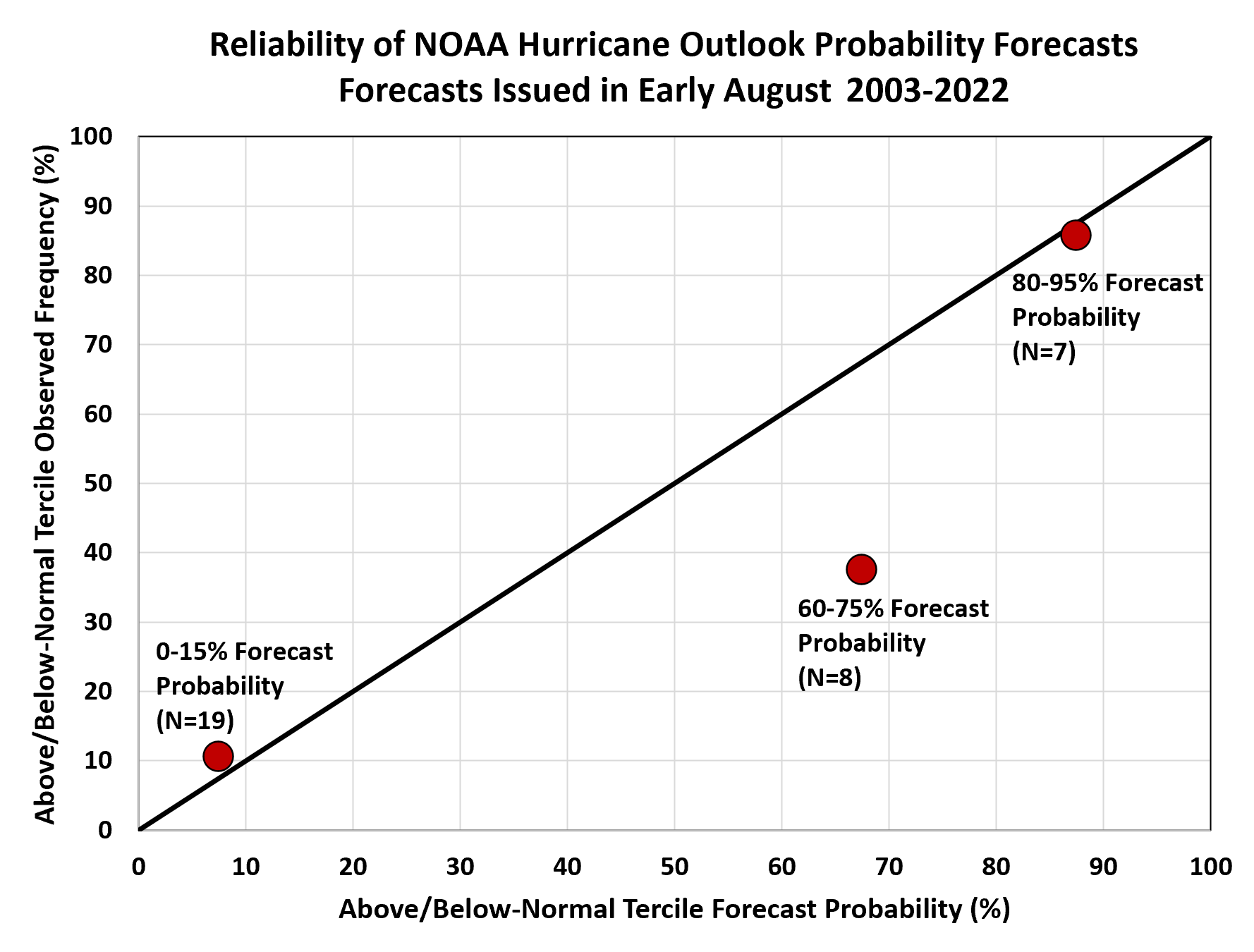 Reliability of NOAA Hurricane Outlook Probability Forecasts
Forecasts Issued in Early August 2003-2022

Above/Below-Normal Tercile Observed Frequency (%)

100
90
80
70
60
50
40
30
20
10
0

80-95% Forecast Probability (N=7)

60-75% Forecast Probability (N=8)

0-15% Forecast Probability (N=19)

0 10 20 30 40 50 60 70 80 90 100

Above/Below-Normal Tercile Forecast Probability (%)